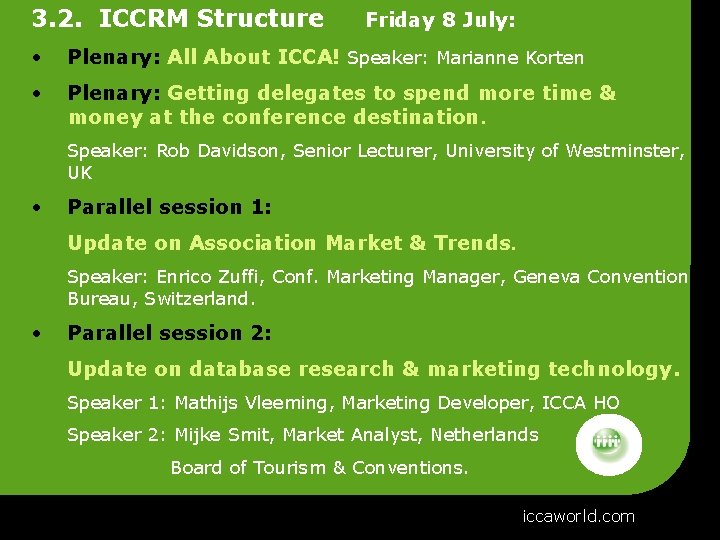 3.2. ICCRM Structure Friday 8 July:

• Plenary: All About ICCA! Speaker: Marianne Korten

• Plenary: Getting delegates to spend more time & money at the conference destination.

Speaker: Rob Davidson, Senior Lecturer, University of Westminster, UK

• Parallel session 1:

Update on Association Market & Trends.

Speaker: Enrico Zuffi, Conf. Marketing Manager, Geneva Convention Bureau, Switzerland.

• Parallel session 2:

Update on database research & marketing technology.

Speaker 1: Mathijs Vleeming, Marketing Developer, ICCA HO

Speaker 2: Mijke Smit, Market Analyst, Netherlands Board of Tourism & Conventions.

iccaworld.com